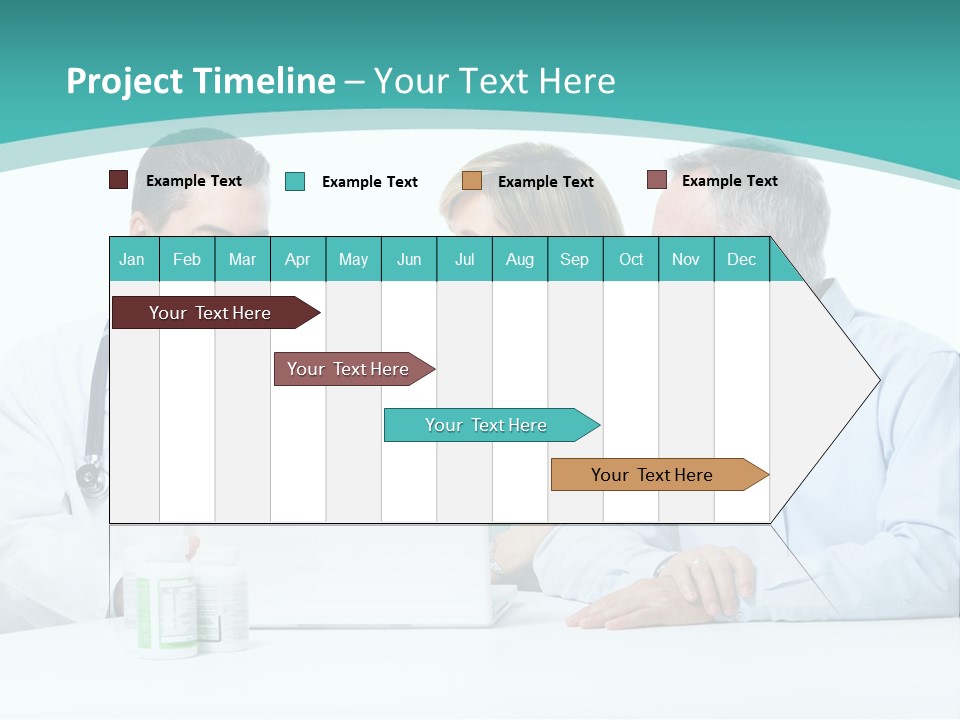 Project Timeline – Your Text Here

Example Text
Example Text
Example Text
Example Text

| Jan | Feb | Mar | Apr | May | Jun | Jul | Aug | Sep | Oct | Nov | Dec |
|---|---|---|---|---|---|---|---|---|---|---|---|

Your Text Here
Your Text Here
Your Text Here
Your Text Here